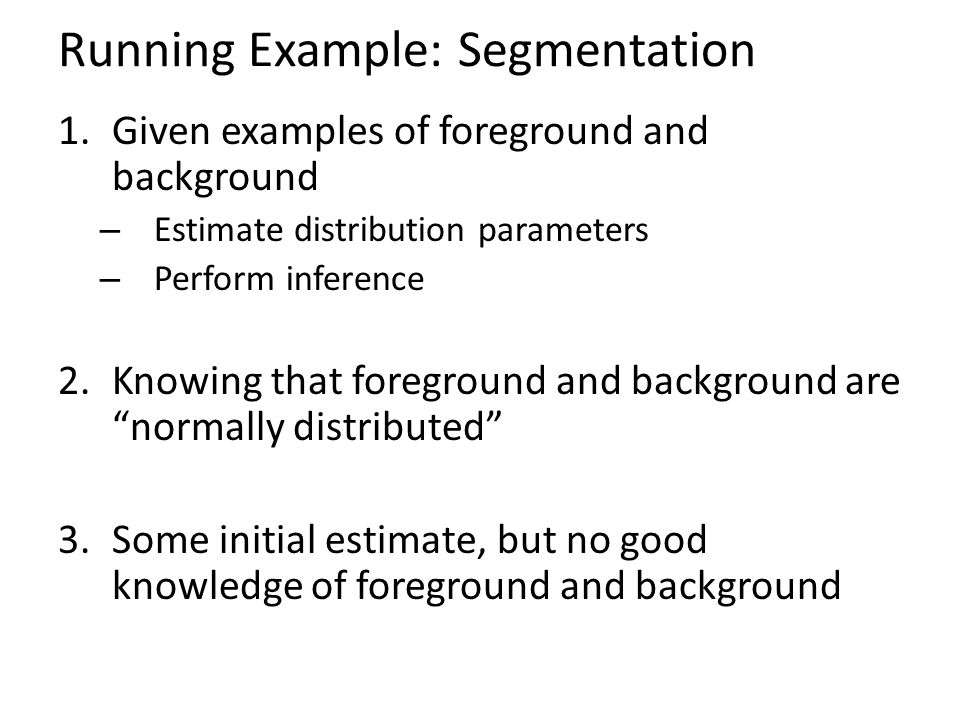 Running Example: Segmentation

1. Given examples of foreground and background
– Estimate distribution parameters
– Perform inference

2. Knowing that foreground and background are “normally distributed”

3. Some initial estimate, but no good knowledge of foreground and background